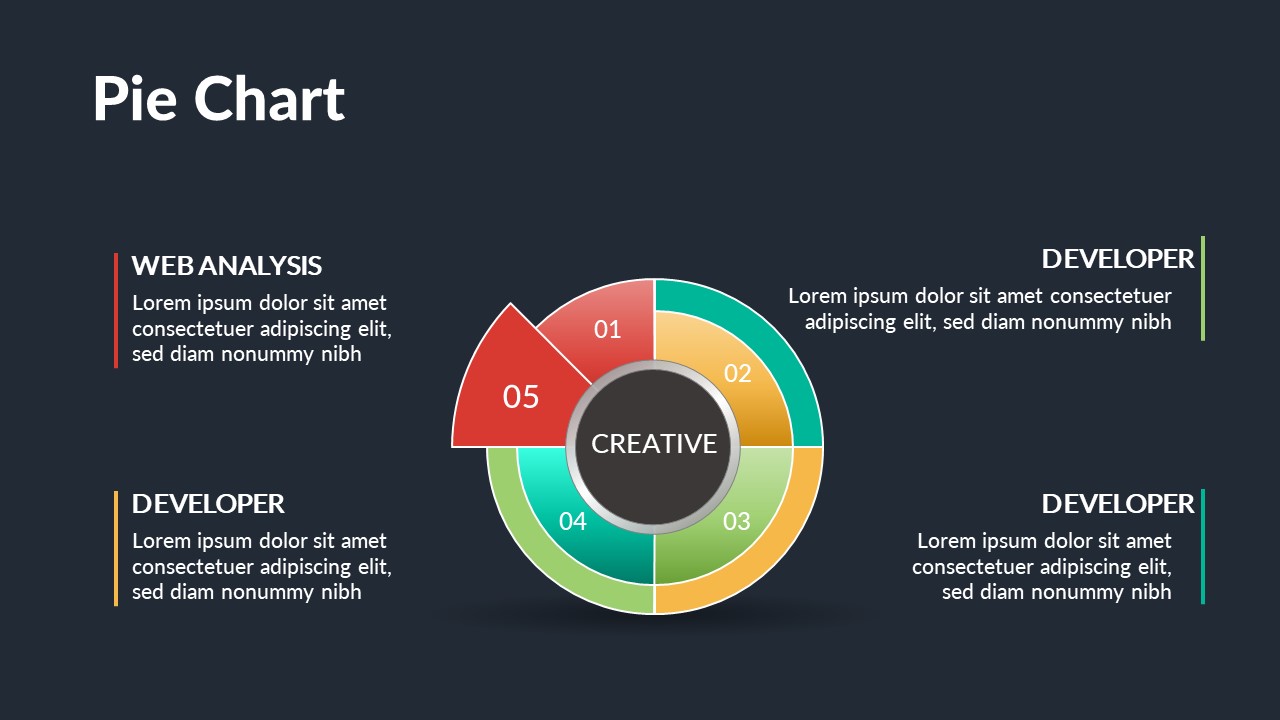 Pie Chart

WEB ANALYSIS
Lorem ipsum dolor sit amet consectetuer adipiscing elit, sed diam nonummy nibh

DEVELOPER
Lorem ipsum dolor sit amet consectetuer adipiscing elit, sed diam nonummy nibh

01
02
05
CREATIVE
04
03

DEVELOPER
Lorem ipsum dolor sit amet consectetuer adipiscing elit, sed diam nonummy nibh

DEVELOPER
Lorem ipsum dolor sit amet consectetuer adipiscing elit, sed diam nonummy nibh